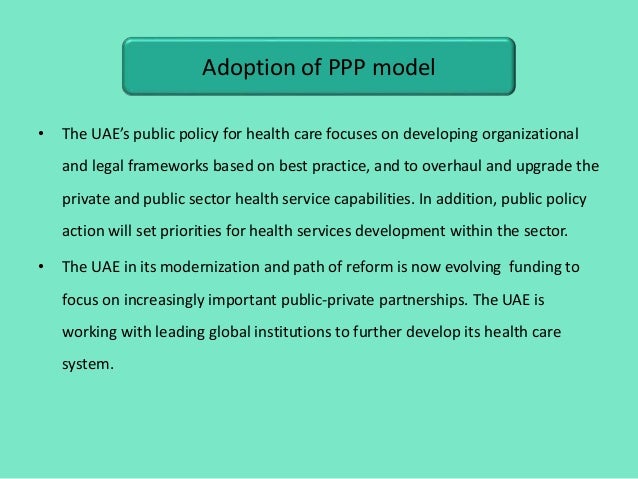 Adoption of PPP model

• The UAE's public policy for health care focuses on developing organizational and legal frameworks based on best practice, and to overhaul and upgrade the private and public sector health service capabilities. In addition, public policy action will set priorities for health services development within the sector.

• The UAE in its modernization and path of reform is now evolving funding to focus on increasingly important public-private partnerships. The UAE is working with leading global institutions to further develop its health care system.